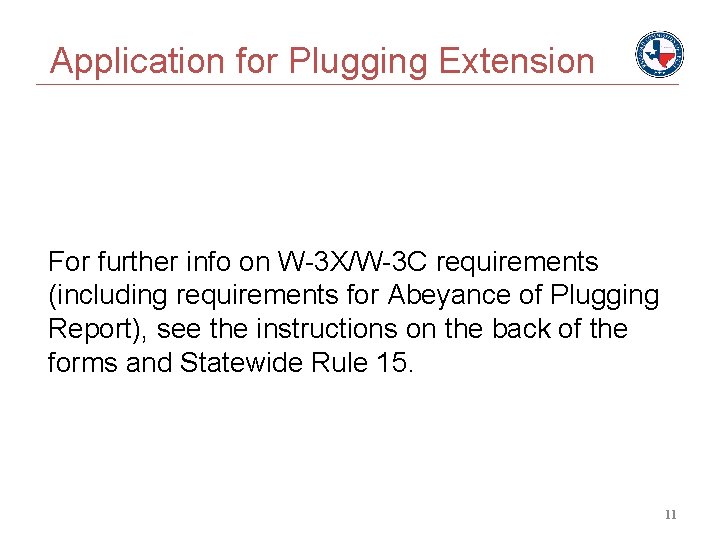 Application for Plugging Extension

For further info on W-3X/W-3C requirements (including requirements for Abeyance of Plugging Report), see the instructions on the back of the forms and Statewide Rule 15.

11